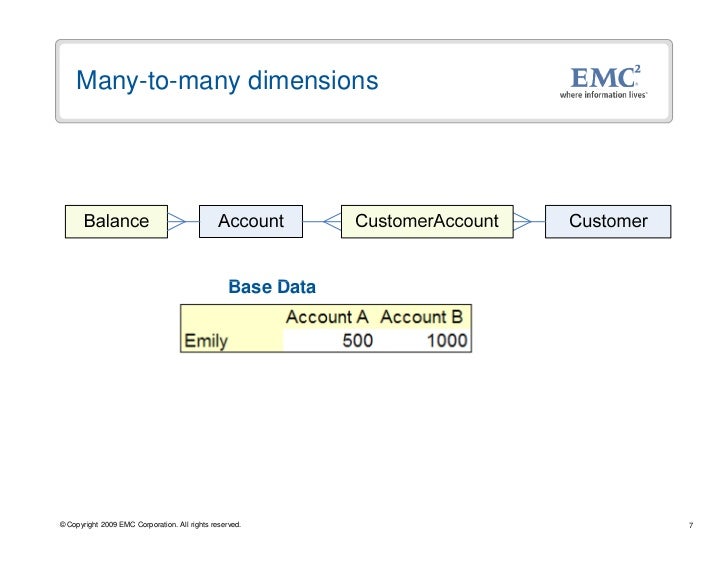 Many-to-many dimensions

EMC$^2$
where information lives

Balance

Account

CustomerAccount

Customer

Base Data

| | Account A | Account B |
|---|---|---|
| Emily | 500 | 1000 |

© Copyright 2009 EMC Corporation. All rights reserved.

7